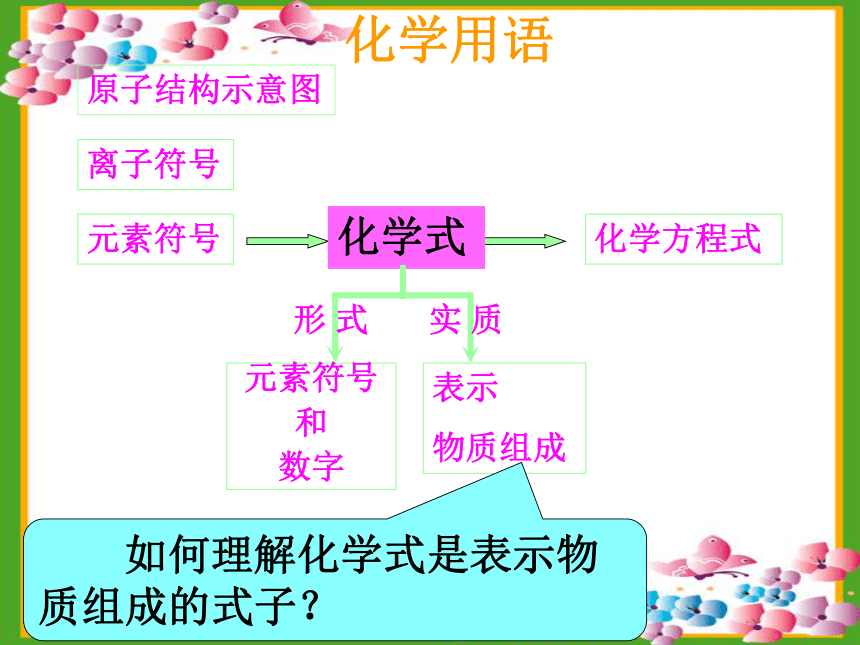 化学用语

原子结构示意图

离子符号

元素符号

化学式

化学方程式

形 式

实 质

元素符号
和
数字

表示
物质组成

如何理解化学式是表示物质组成的式子？